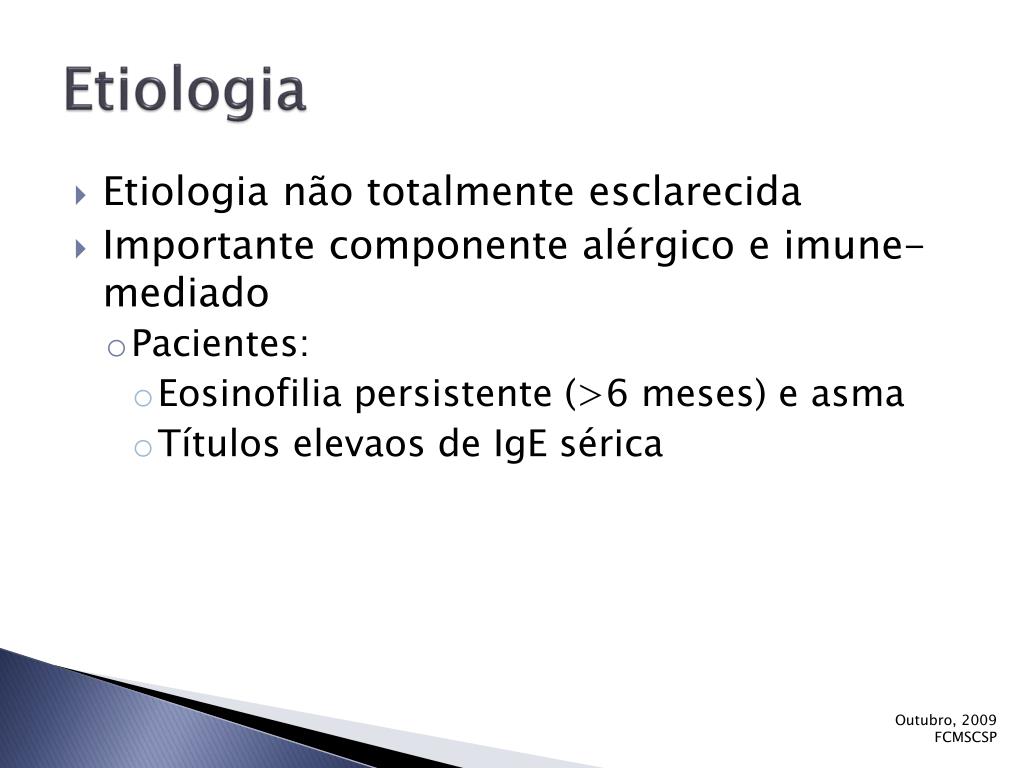 Etiologia

Etiologia não totalmente esclarecida

Importante componente alérgico e imune-mediado

Pacientes:

Eosinofilia persistente (>6 meses) e asma

Títulos elevaos de IgE sérica

Outubro, 2009
FCMSCSP